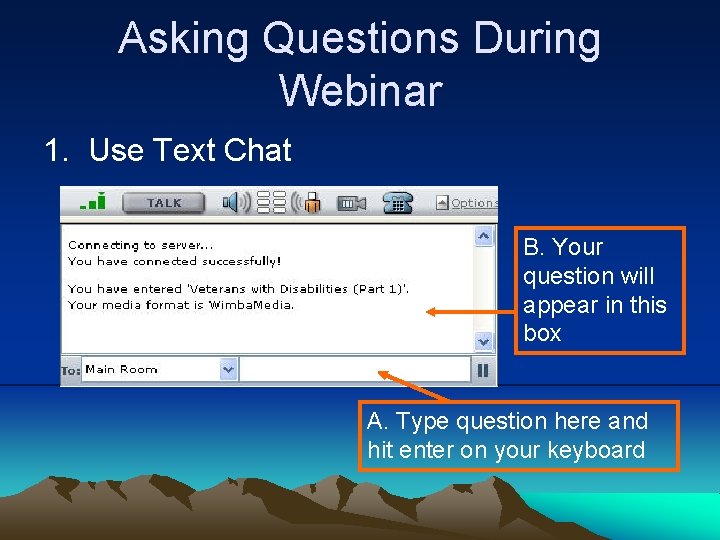 Asking Questions During Webinar

1. Use Text Chat

TALK

Options

Connecting to server...
You have connected successfully!

You have entered 'Veterans with Disabilities (Part 1)'.
Your media format is WimbaMedia.

To: Main Room

B. Your question will appear in this box

A. Type question here and hit enter on your keyboard